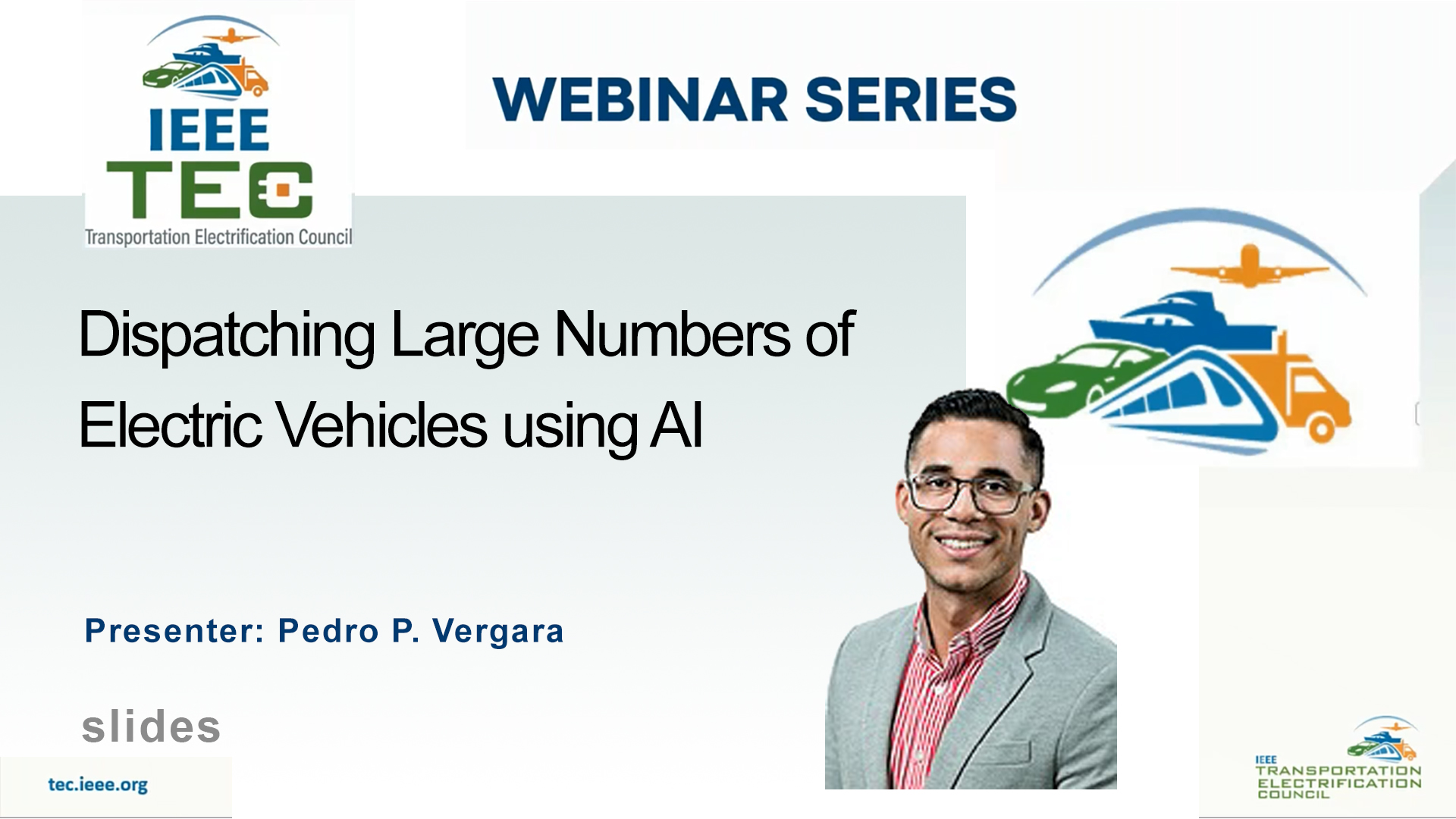 IEEE
TEC
Transportation Electrification Council

WEBINAR SERIES

Dispatching Large Numbers of Electric Vehicles using AI

Presenter: Pedro P. Vergara

slides

tec.ieee.org

IEEE
TRANSPORTATION
ELECTRIFICATION
COUNCIL